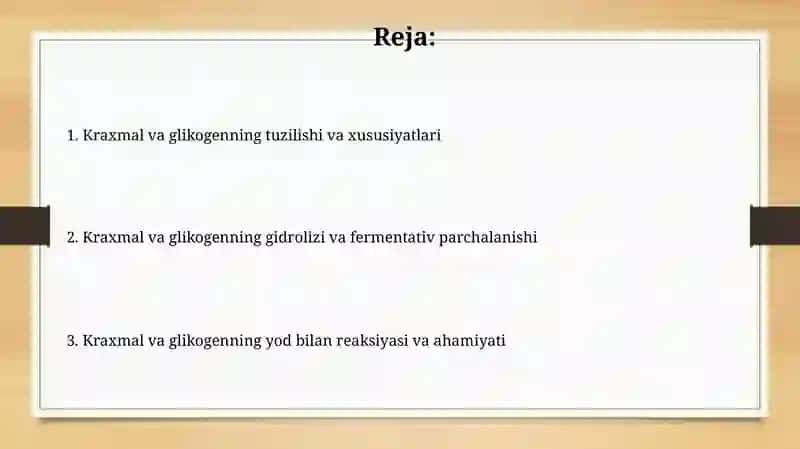 Reja:

1. Kraxmal va glikogenning tuzilishi va xususiyatlari

2. Kraxmal va glikogenning gidrolizi va fermentativ parchalanishi

3. Kraxmal va glikogenning yod bilan reaksiyasi va ahamiyati